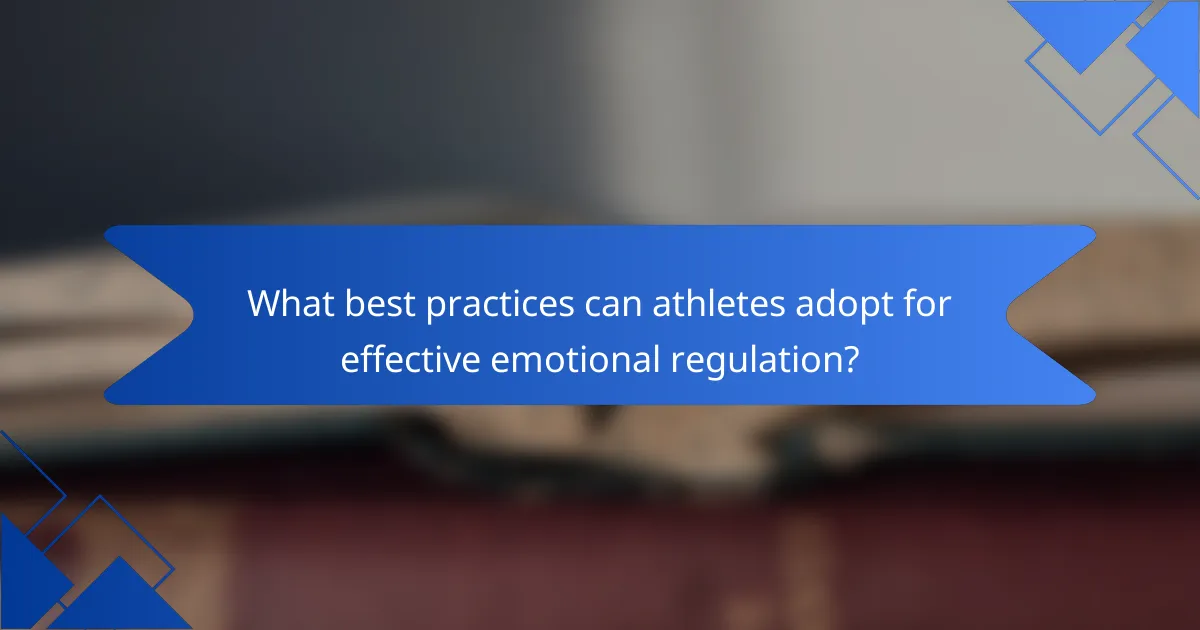 What best practices can athletes adopt for effective emotional regulation?